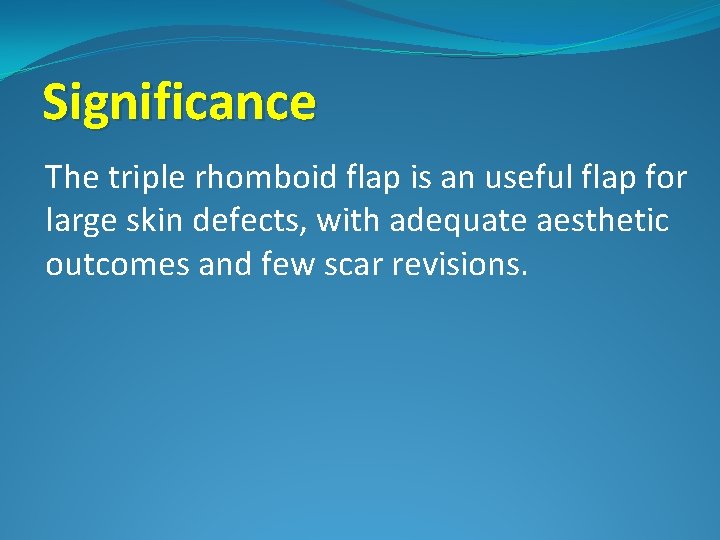 Significance

The triple rhomboid flap is an useful flap for large skin defects, with adequate aesthetic outcomes and few scar revisions.